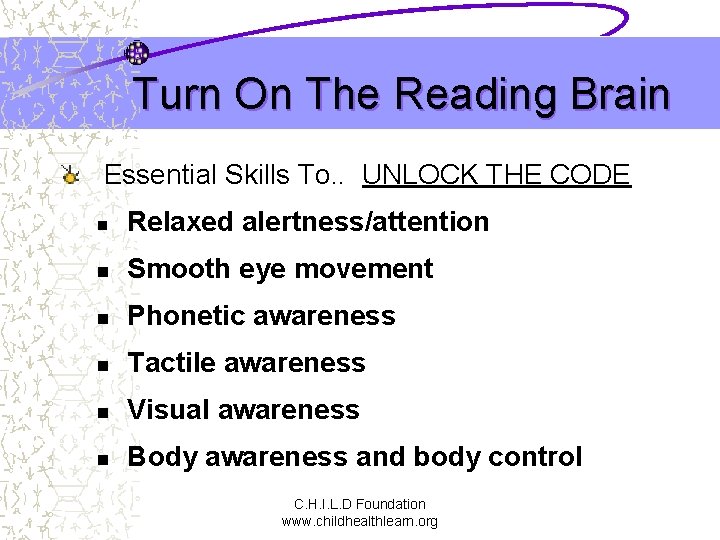 Turn On The Reading Brain

Essential Skills To.. UNLOCK THE CODE

- Relaxed alertness/attention
- Smooth eye movement
- Phonetic awareness
- Tactile awareness
- Visual awareness
- Body awareness and body control

C.H.I.L.D Foundation
www.childhealthlearn.org